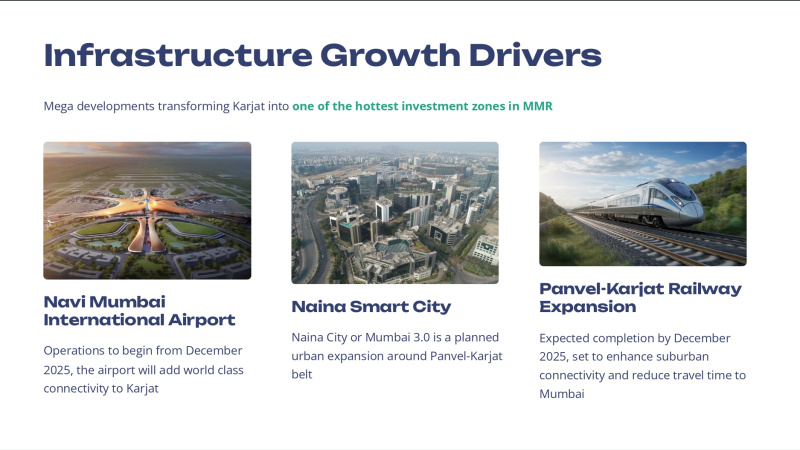 Infrastructure Growth Drivers

Mega developments transforming Karjat into one of the hottest investment zones in MMR

Navi Mumbai International Airport

Operations to begin from December 2025, the airport will add world class connectivity to Karjat

Naina Smart City

Naina City or Mumbai 3.0 is a planned urban expansion around Panvel-Karjat belt

Panvel-Karjat Railway Expansion

Expected completion by December 2025, set to enhance suburban connectivity and reduce travel time to Mumbai